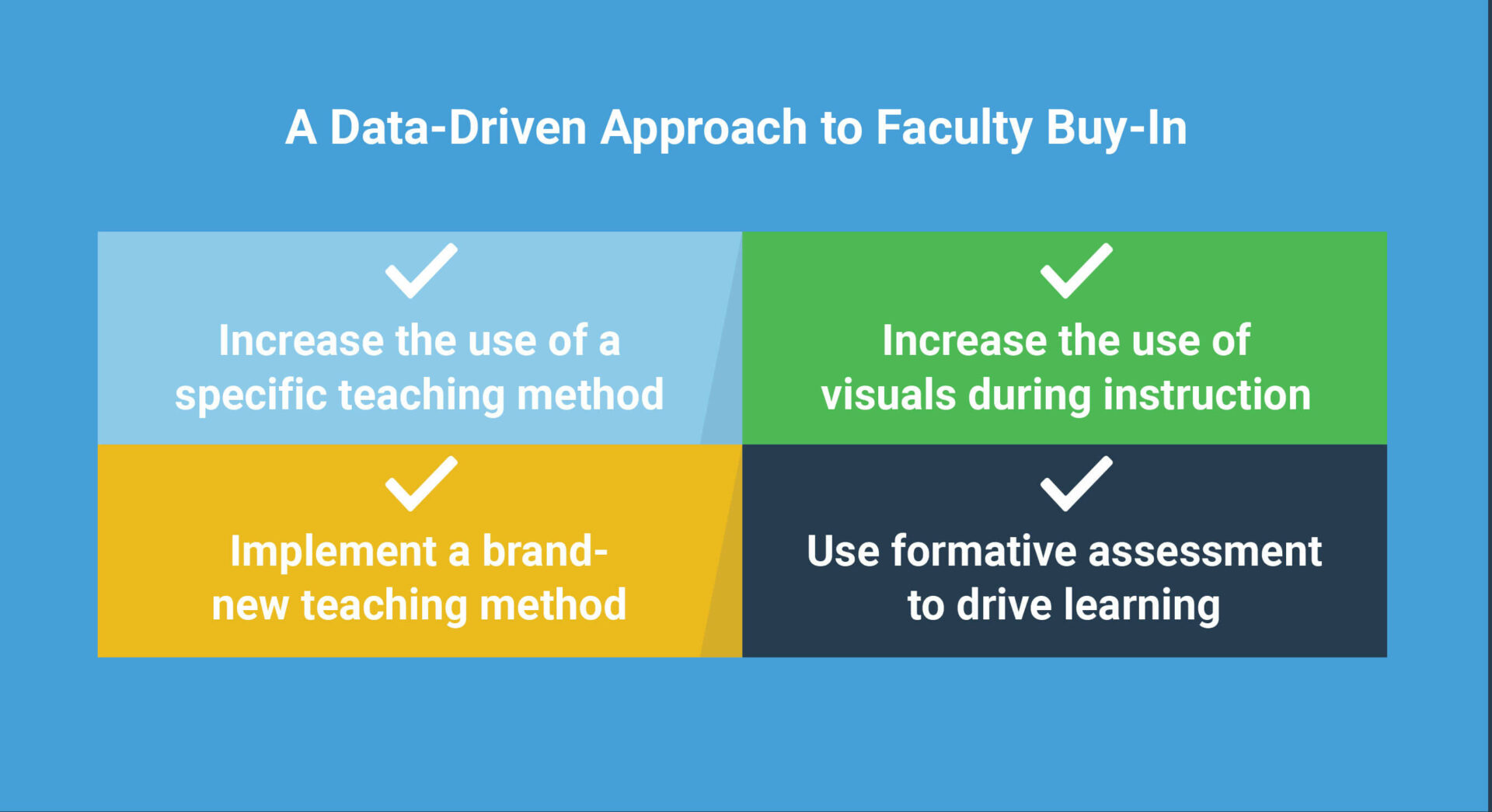 A Data-Driven Approach to Faculty Buy-In

Increase the use of a specific teaching method

Increase the use of visuals during instruction

Implement a brand-new teaching method

Use formative assessment to drive learning